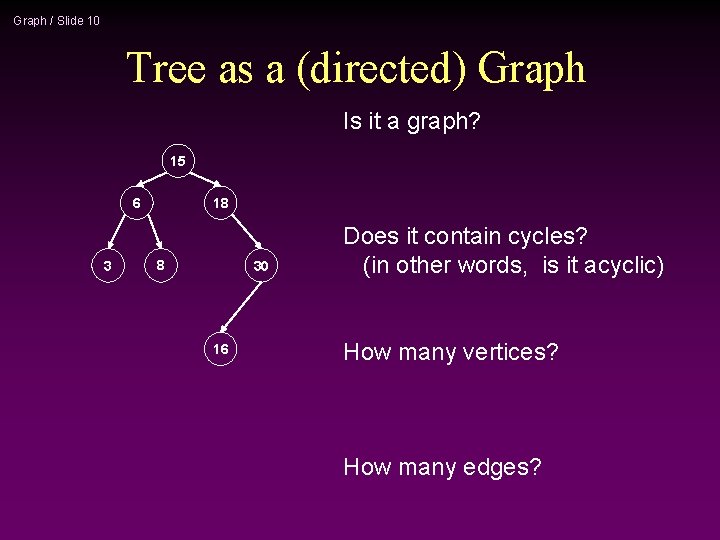 Graph / Slide 10

Tree as a (directed) Graph

15
6
18
3
8
30
16

Is it a graph?

Does it contain cycles?
(in other words, is it acyclic)

How many vertices?

How many edges?